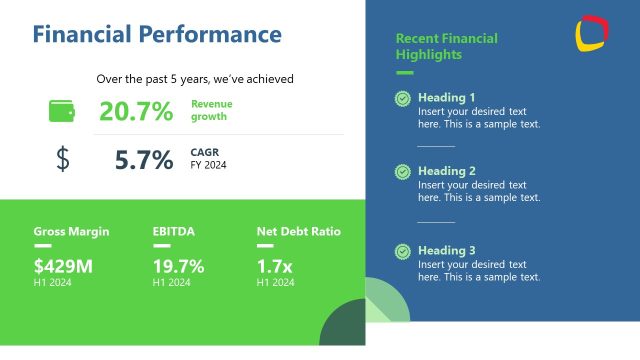 Financial Performance

Over the past 5 years, we've achieved

20.7% Revenue growth

$ 5.7% CAGR FY 2024

Gross Margin
$429M
H1 2024

EBITDA
19.7%
H1 2024

Net Debt Ratio
1.7x
H1 2024

Recent Financial Highlights

Heading 1
Insert your desired text here. This is a sample text.

Heading 2
Insert your desired text here. This is a sample text.

Heading 3
Insert your desired text here. This is a sample text.